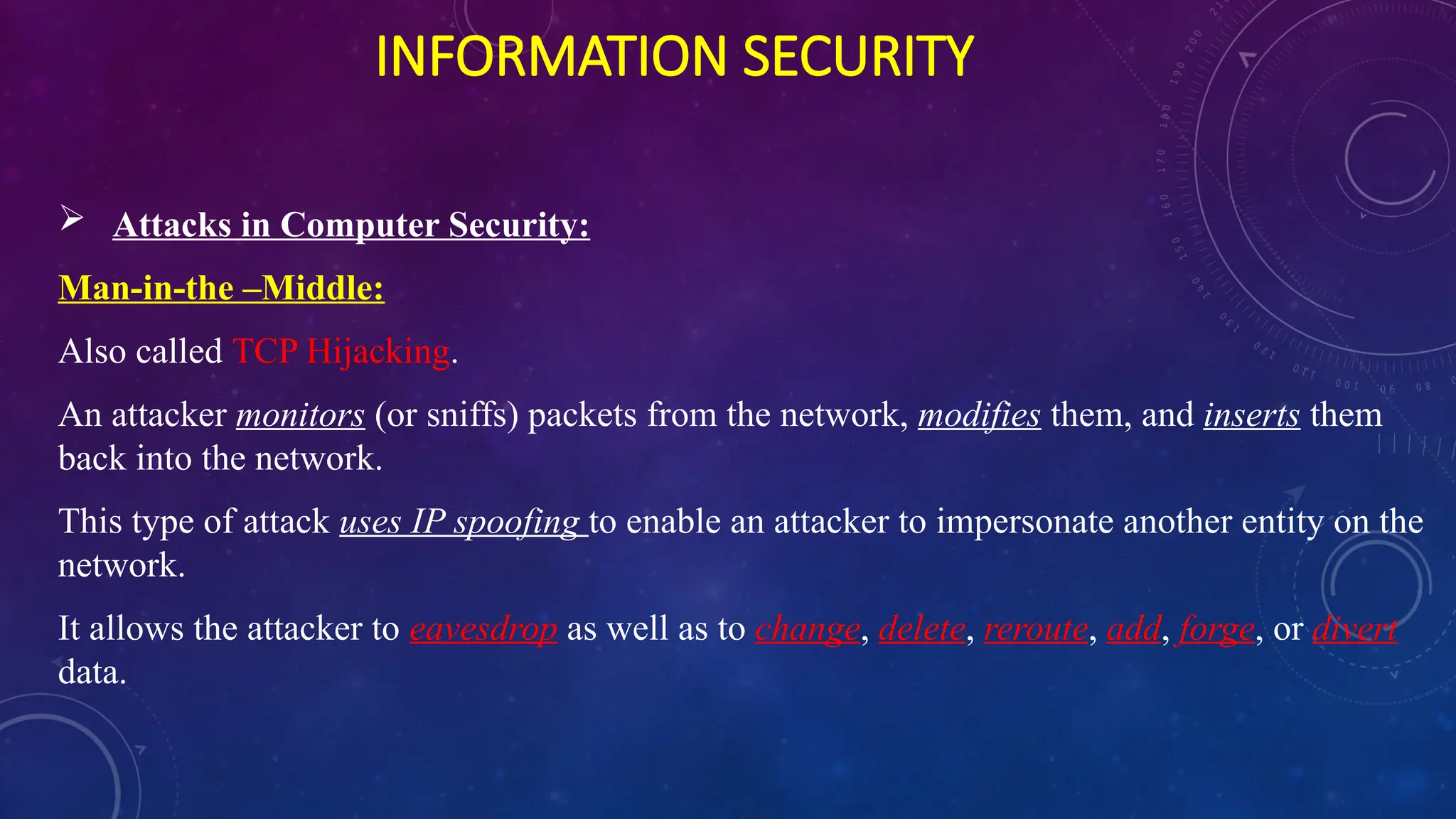 INFORMATION SECURITY

➢ Attacks in Computer Security:

Man-in-the –Middle:

Also called TCP Hijacking.

An attacker monitors (or sniffs) packets from the network, modifies them, and inserts them back into the network.

This type of attack uses IP spoofing to enable an attacker to impersonate another entity on the network.

It allows the attacker to eavesdrop as well as to change, delete, reroute, add, forge, or divert data.